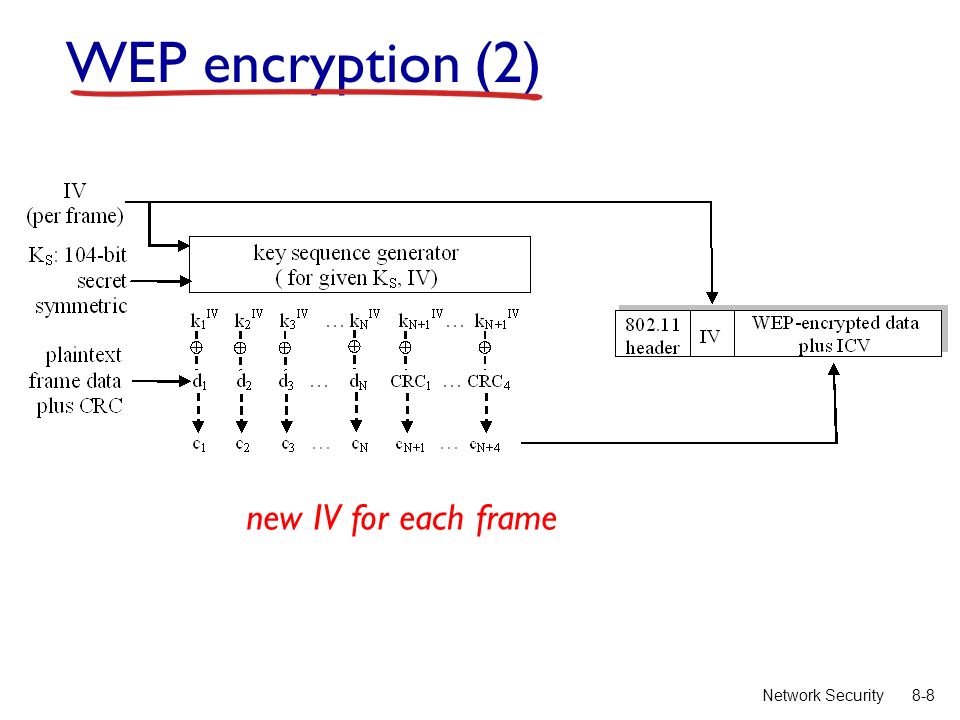 WEP encryption (2)

IV
(per frame)

$K_S$: 104-bit secret symmetric

key sequence generator
( for given $K_S$, IV)

$k_1^{IV}$ $k_2^{IV}$ $k_3^{IV}$ … $k_N^{IV}$ $k_{N+1}^{IV}$ … $k_{N+1}^{IV}$

$\oplus$ $\oplus$ $\oplus$ $\oplus$ $\oplus$ $\oplus$

plaintext frame data plus CRC

$d_1$ $d_2$ $d_3$ … $d_N$ $CRC_1$ … $CRC_4$

$c_1$ $c_2$ $c_3$ … $c_N$ $c_{N+1}$ … $c_{N+4}$

| 802.11 header | IV | WEP-encrypted data plus ICV |
|---|---|---|

new IV for each frame

Network Security 8-8